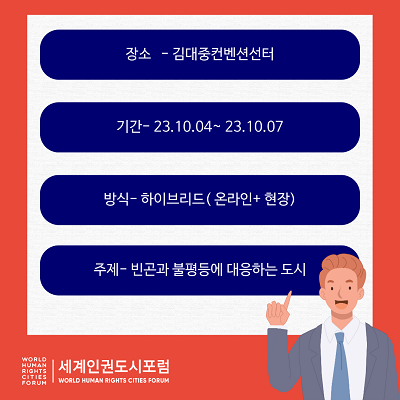 장소 - 김대중컨벤션선터

기간- 23.10.04~ 23.10.07

방식- 하이브리드( 온라인+ 현장)

주제- 빈곤과 불평등에 대응하는 도시

WORLD HUMAN RIGHTS CITIES FORUM

세계인권도시포럼
WORLD HUMAN RIGHTS CITIES FORUM